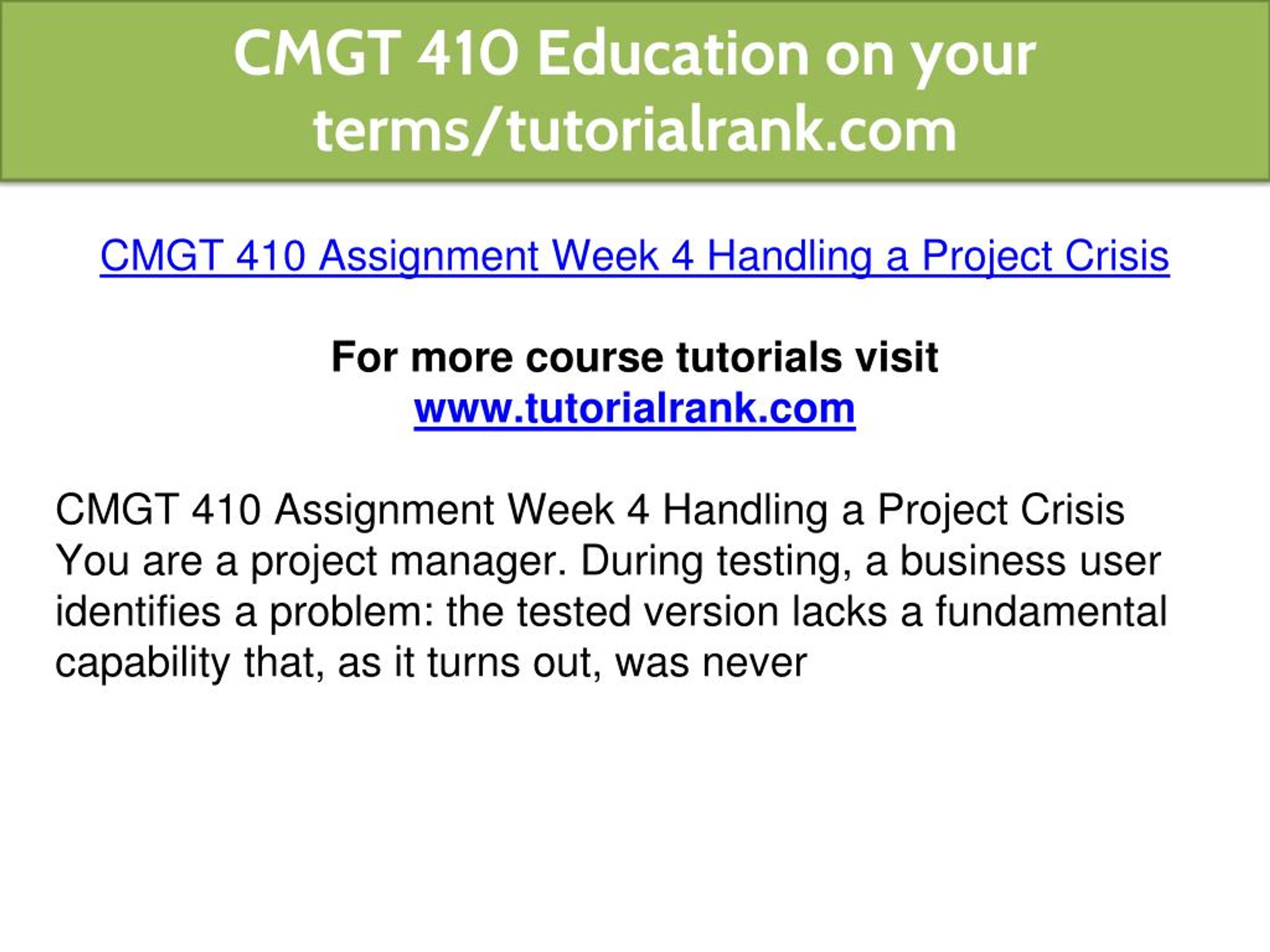 CMGT 410 Education on your terms/tutorialrank.com

CMGT 410 Assignment Week 4 Handling a Project Crisis

For more course tutorials visit
www.tutorialrank.com

CMGT 410 Assignment Week 4 Handling a Project Crisis
You are a project manager. During testing, a business user identifies a problem: the tested version lacks a fundamental capability that, as it turns out, was never